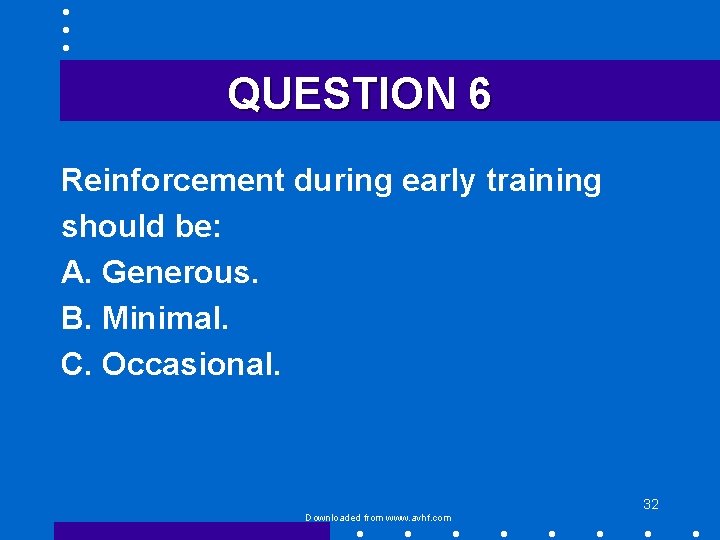 QUESTION 6

Reinforcement during early training should be:

A. Generous.

B. Minimal.

C. Occasional.

32

Downloaded from www.avhf.com